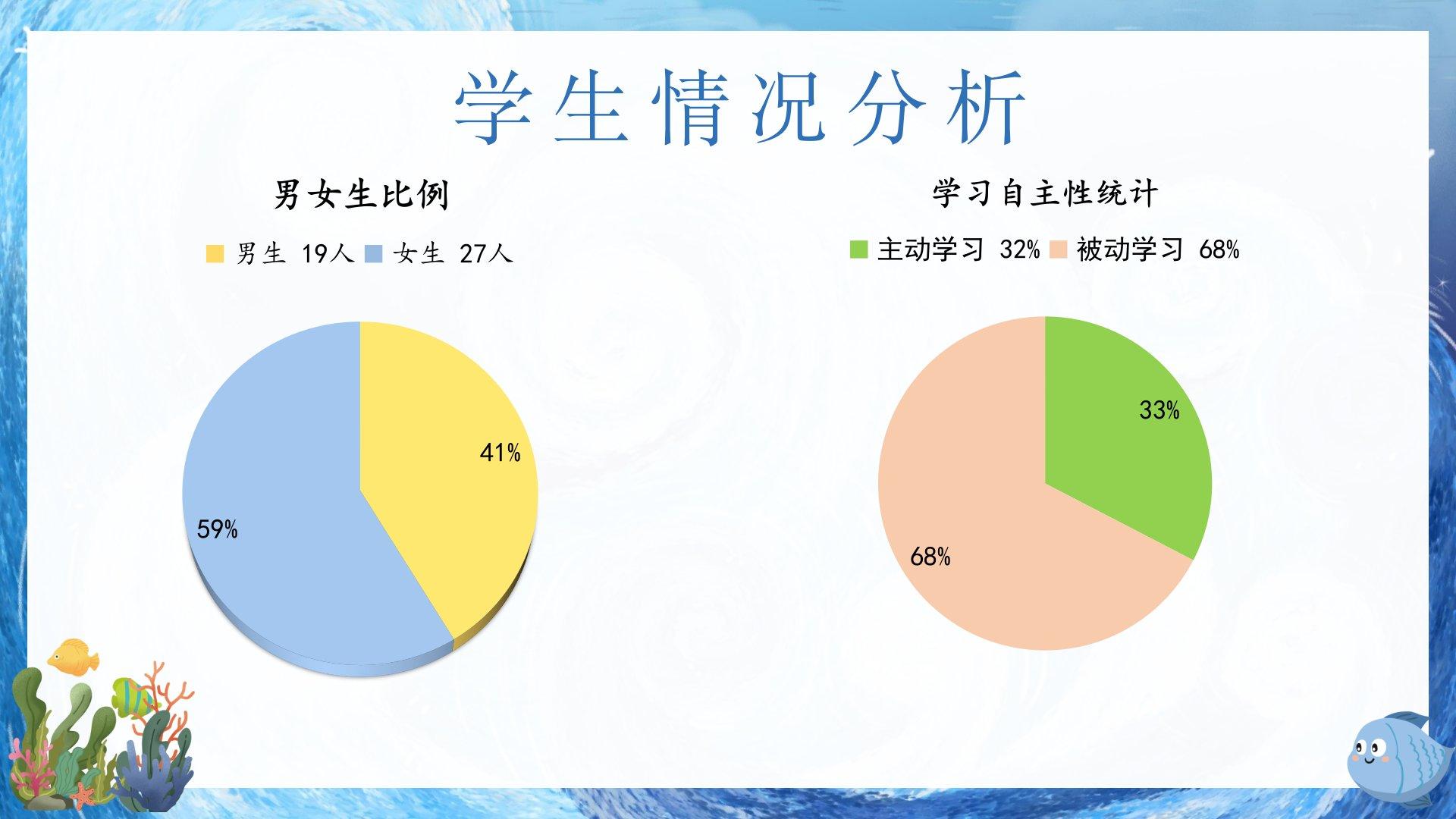 学生情况分析

男女生比例

男生 19人 女生 27人

41%

59%

学习自主性统计

主动学习 32% 被动学习 68%

33%

68%